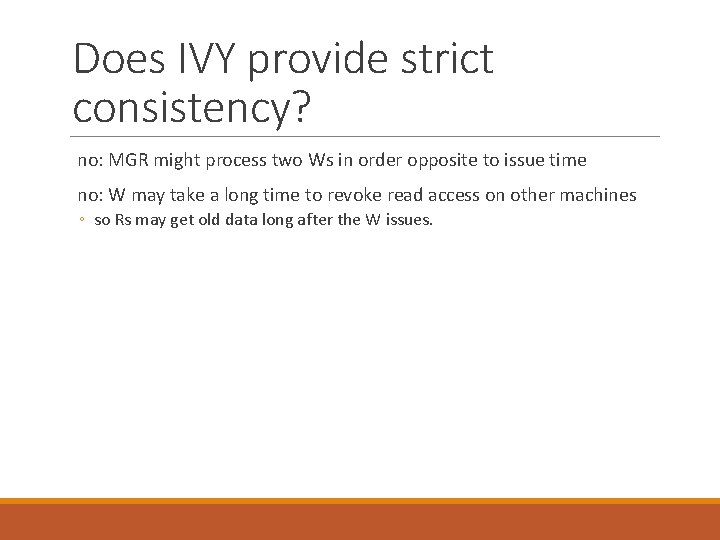 Does IVY provide strict consistency?

no: MGR might process two Ws in order opposite to issue time

no: W may take a long time to revoke read access on other machines

◦ so Rs may get old data long after the W issues.